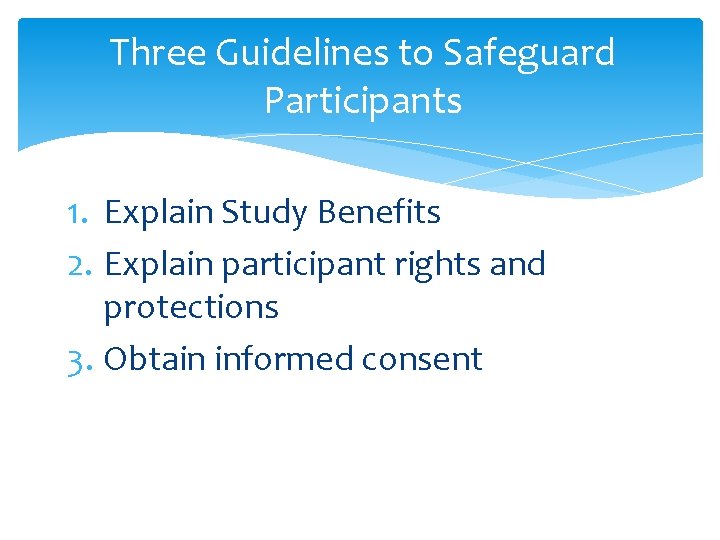 Three Guidelines to Safeguard Participants

1. Explain Study Benefits
2. Explain participant rights and protections
3. Obtain informed consent